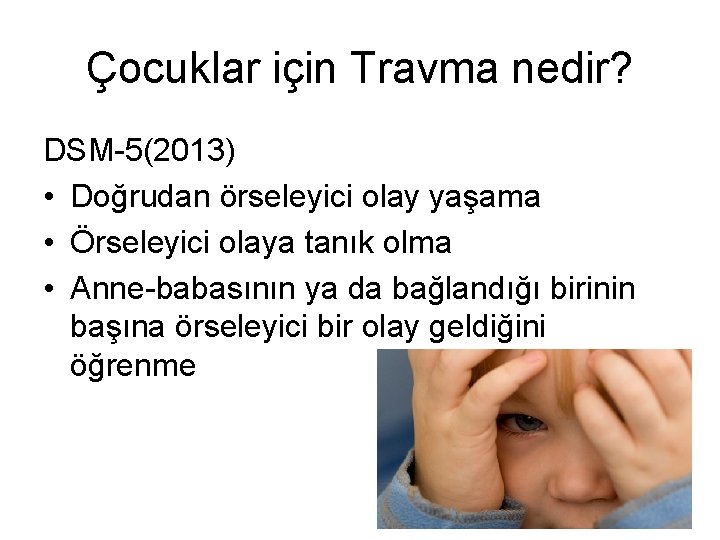 Çocuklar için Travma nedir?

DSM-5(2013)

• Doğrudan örseleyici olay yaşama
• Örseleyici olaya tanık olma
• Anne-babasının ya da bağlandığı birinin başına örseleyici bir olay geldiğini öğrenme